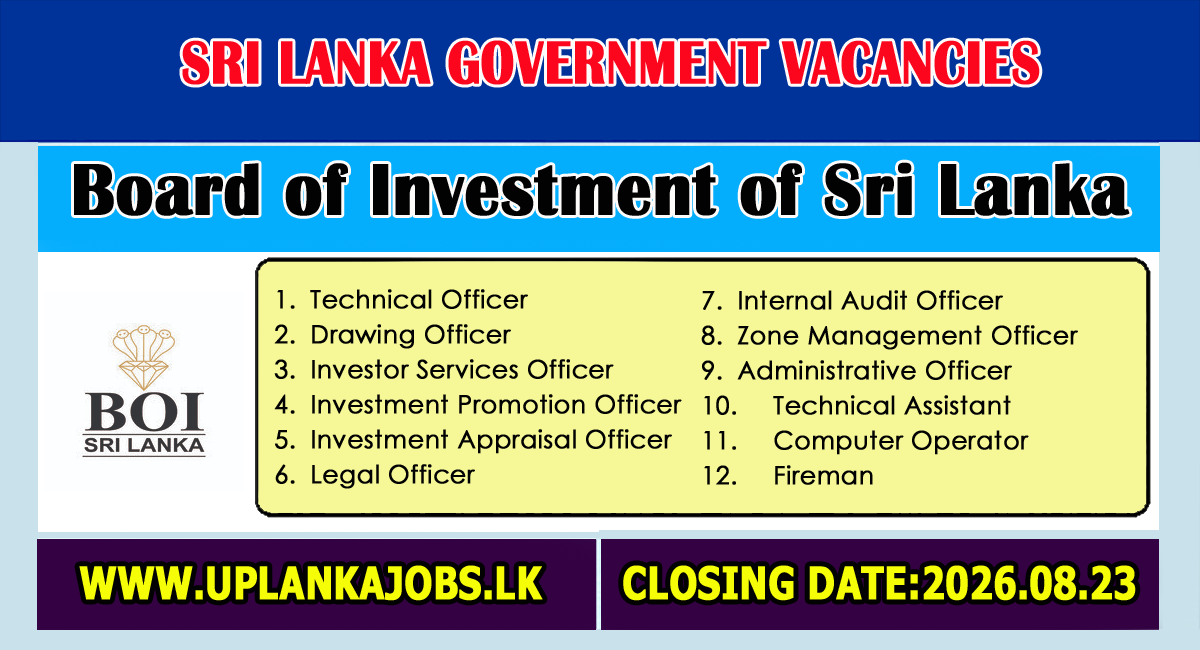 SRI LANKA GOVERNMENT VACANCIES

Board of Investment of Sri Lanka

BOI
SRI LANKA

1. Technical Officer
2. Drawing Officer
3. Investor Services Officer
4. Investment Promotion Officer
5. Investment Appraisal Officer
6. Legal Officer

7. Internal Audit Officer
8. Zone Management Officer
9. Administrative Officer
10. Technical Assistant
11. Computer Operator
12. Fireman

WWW.UPLANKAJOBS.LK

CLOSING DATE:2026.08.23